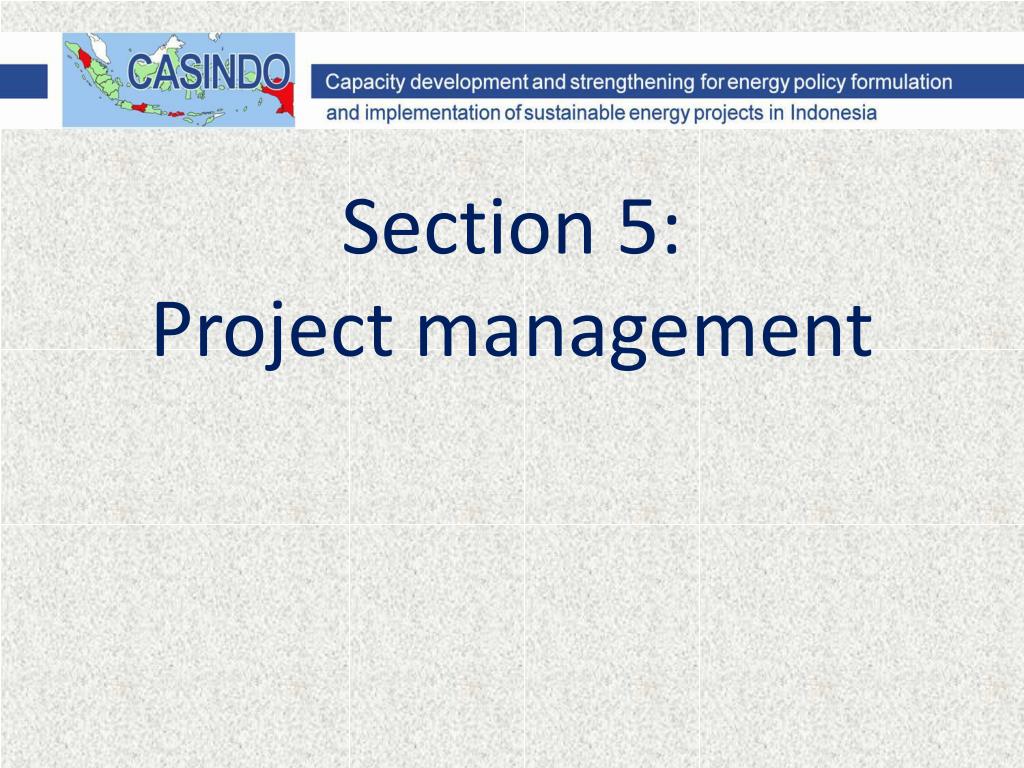 CASINDO

Capacity development and strengthening for energy policy formulation and implementation of sustainable energy projects in Indonesia

Section 5:
Project management